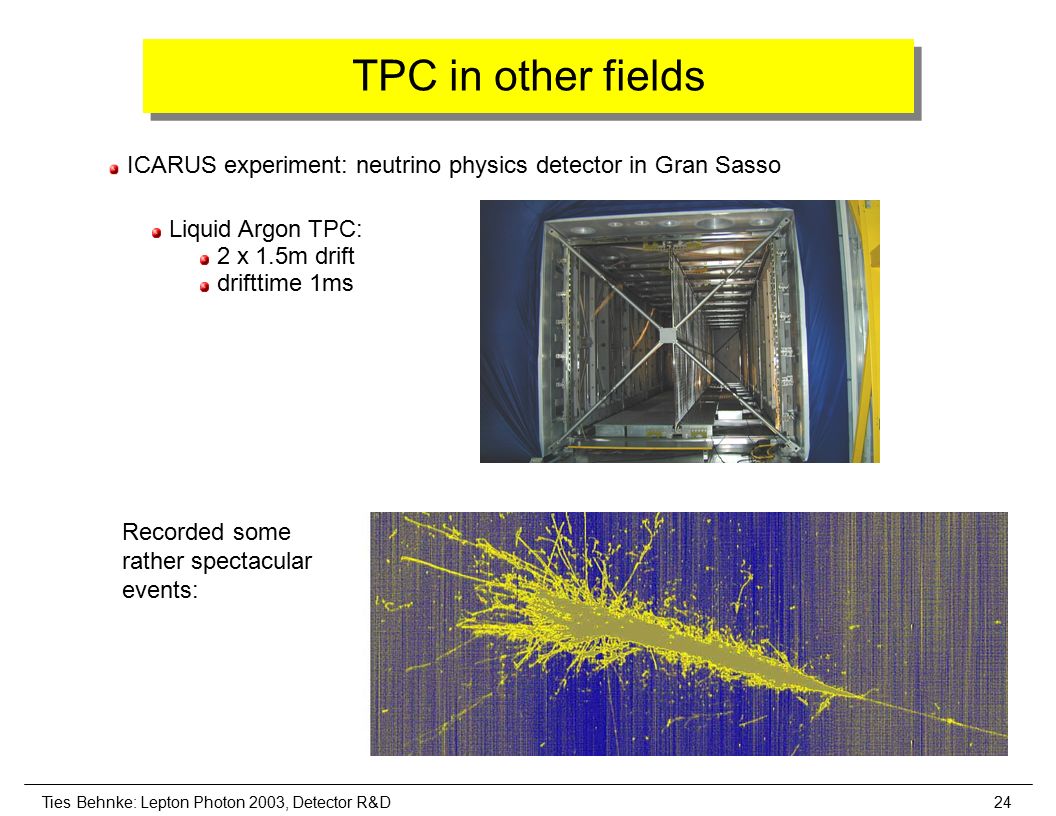 TPC in other fields

ICARUS experiment: neutrino physics detector in Gran Sasso

Liquid Argon TPC:
2 x 1.5m drift
drifttime 1ms

Recorded some rather spectacular events:

Ties Behnke: Lepton Photon 2003, Detector R&D

24